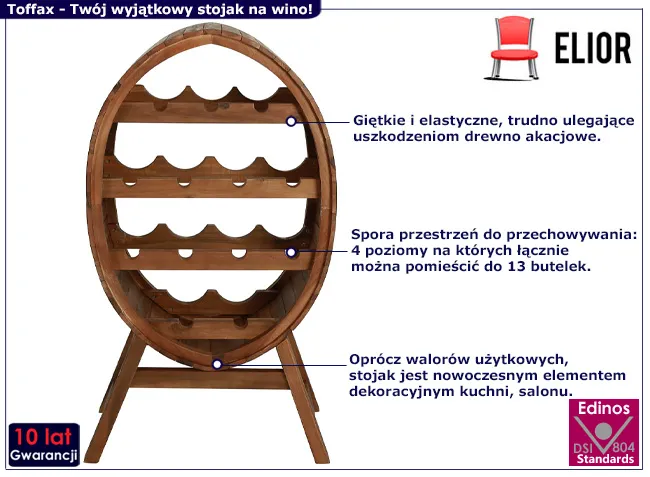 Toffax - Twój wyjątkowy stojak na wino!

ELIOR

Giętkie i elastyczne, trudno ulegające uszkodzeniom drewno akacjowe.

Spora przestrzeń do przechowywania: 4 poziomy na których łącznie można pomieścić do 13 butelek.

Oprócz walorów użytkowych, stojak jest nowoczesnym elementem dekoracyjnym kuchni, salonu.

10 lat
Gwarancji

Edinos
DSI 804
Standards